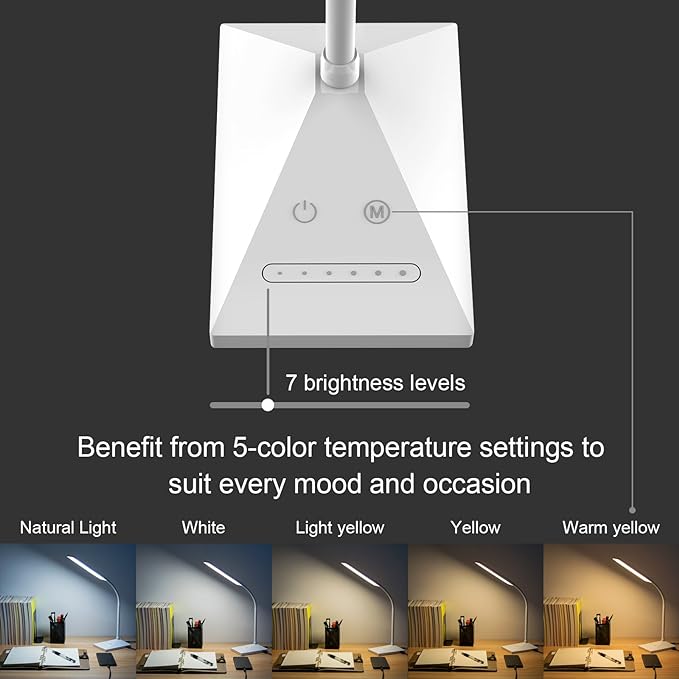 M

7 brightness levels

Benefit from 5-color temperature settings to suit every mood and occasion

Natural Light

White

Light yellow

Yellow

Warm yellow